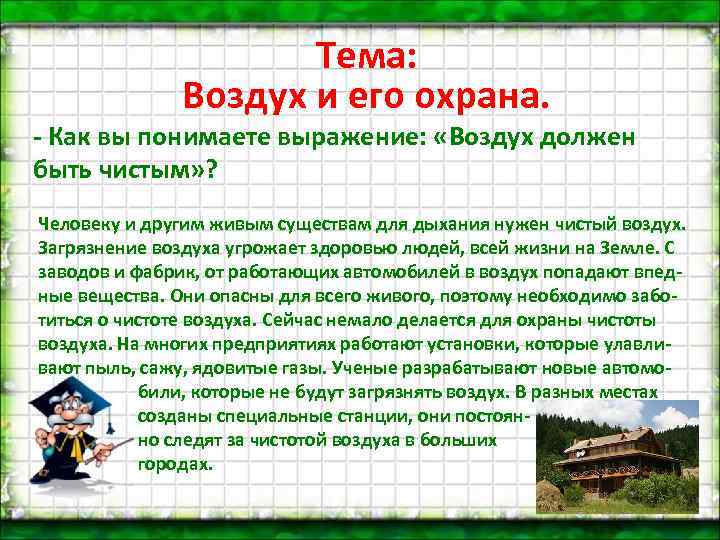 Тема:
Воздух и его охрана.

- Как вы понимаете выражение: «Воздух должен быть чистым»?

Человеку и другим живым существам для дыхания нужен чистый воздух. Загрязнение воздуха угрожает здоровью людей, всей жизни на Земле. С заводов и фабрик, от работающих автомобилей в воздух попадают вредные вещества. Они опасны для всего живого, поэтому необходимо заботиться о чистоте воздуха. Сейчас немало делается для охраны чистоты воздуха. На многих предприятиях работают установки, которые улавливают пыль, сажу, ядовитые газы. Ученые разрабатывают новые автомобили, которые не будут загрязнять воздух. В разных местах созданы специальные станции, они постоянно следят за чистотой воздуха в больших городах.